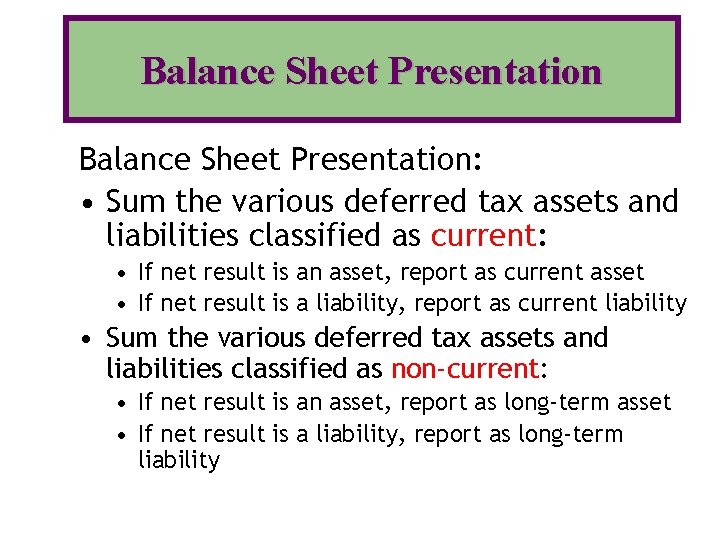 Balance Sheet Presentation

Balance Sheet Presentation:

• Sum the various deferred tax assets and liabilities classified as current:
  • If net result is an asset, report as current asset
  • If net result is a liability, report as current liability
• Sum the various deferred tax assets and liabilities classified as non-current:
  • If net result is an asset, report as long-term asset
  • If net result is a liability, report as long-term liability